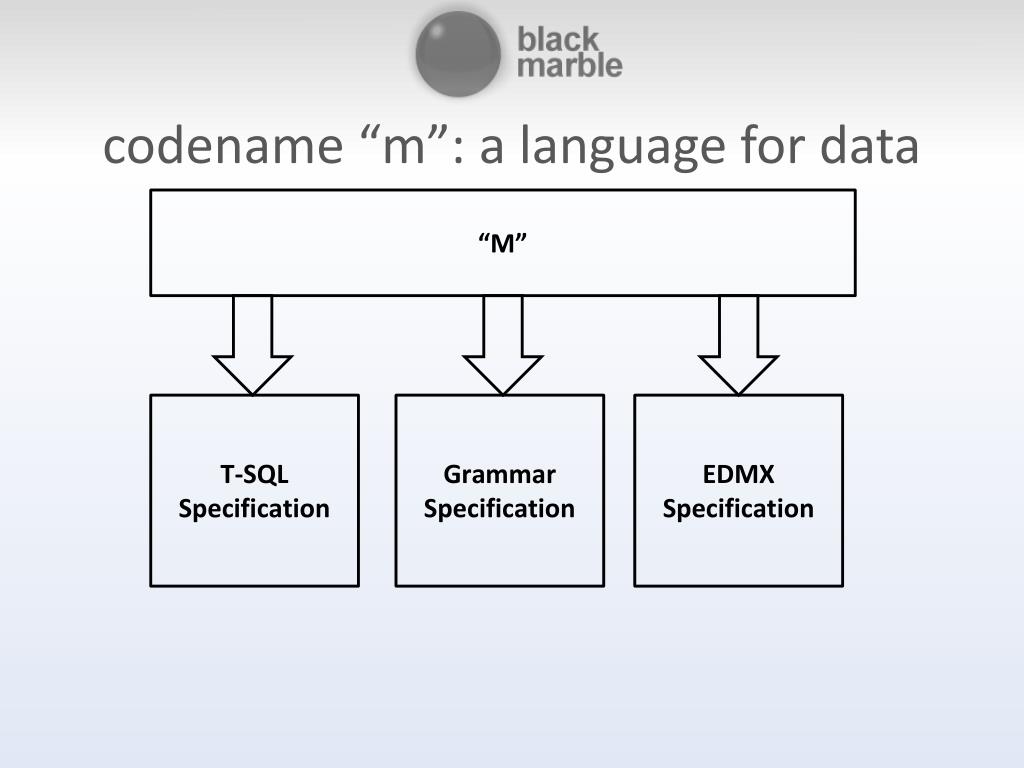 black marble

codename “m”: a language for data

“M”

T-SQL Specification

Grammar Specification

EDMX Specification